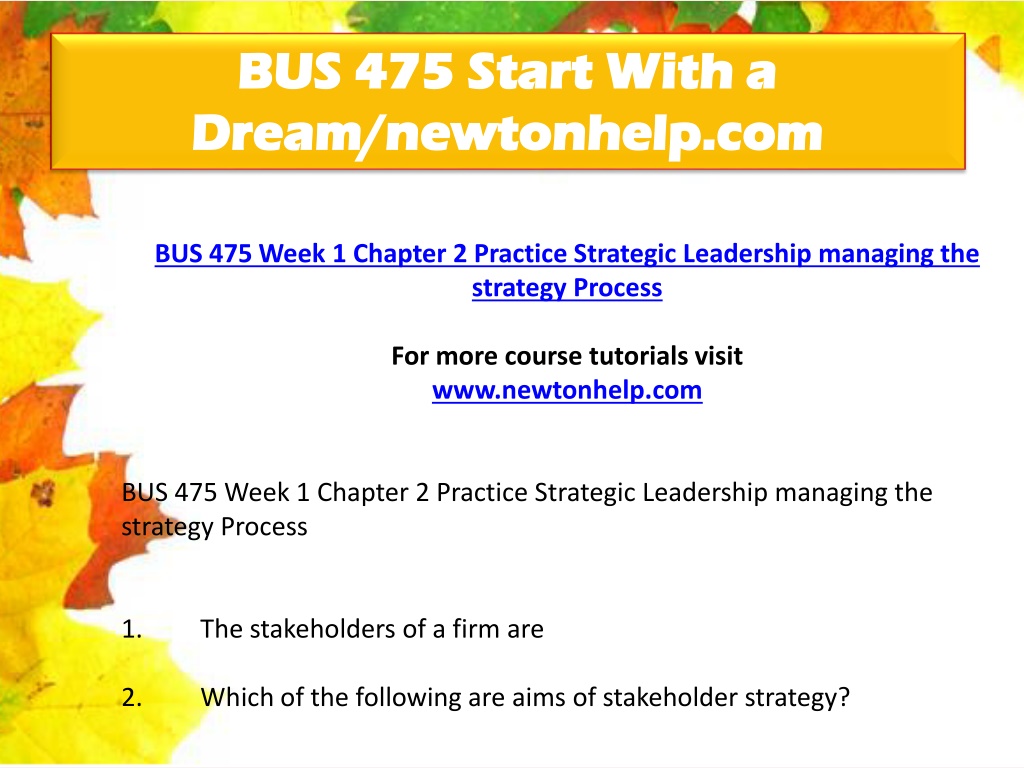 BUS 475 Start With a Dream/newtonhelp.com

BUS 475 Week 1 Chapter 2 Practice Strategic Leadership managing the strategy Process

For more course tutorials visit
www.newtonhelp.com

BUS 475 Week 1 Chapter 2 Practice Strategic Leadership managing the strategy Process

1. The stakeholders of a firm are

2. Which of the following are aims of stakeholder strategy?